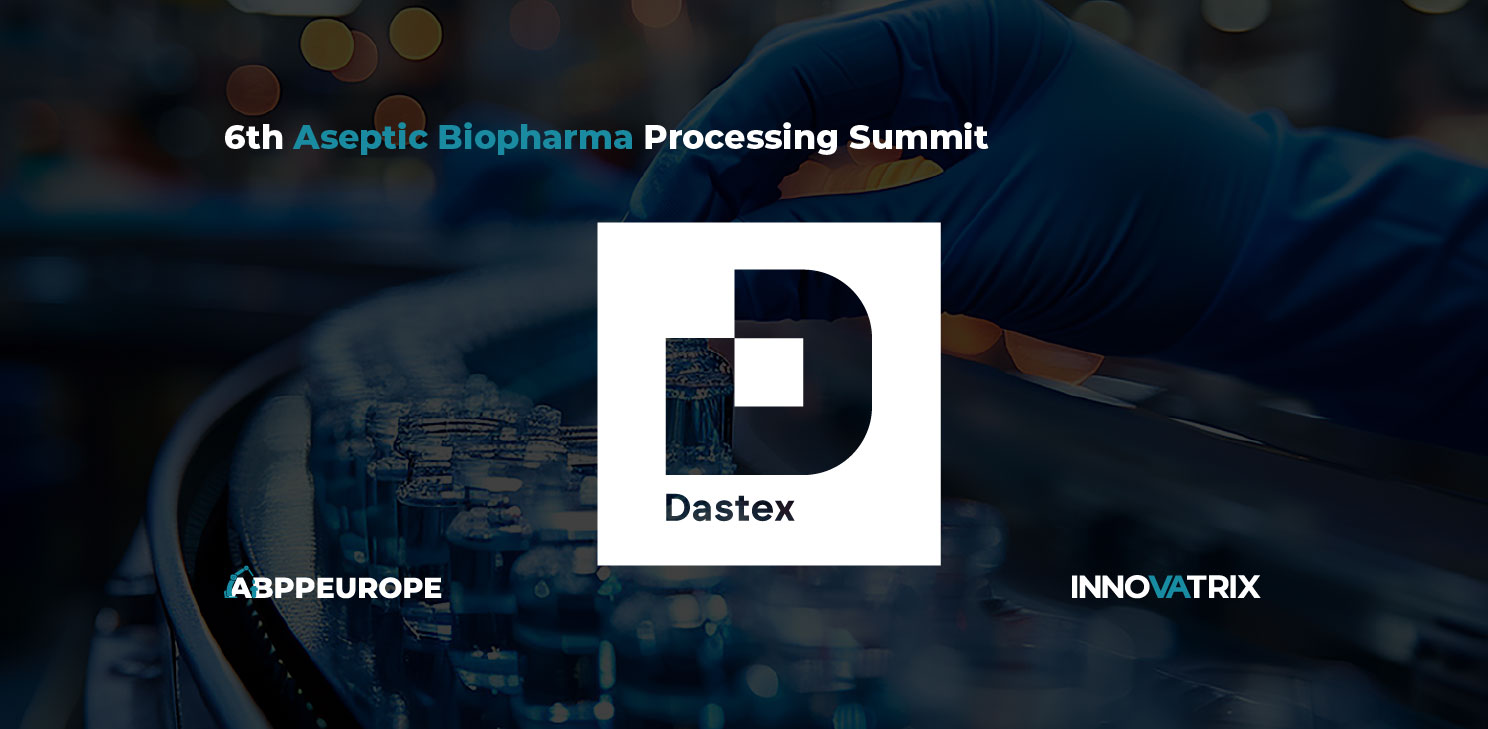 6th Aseptic Biopharma Processing Summit

Dastex

ABPPEUROPE

INNOVATRIX